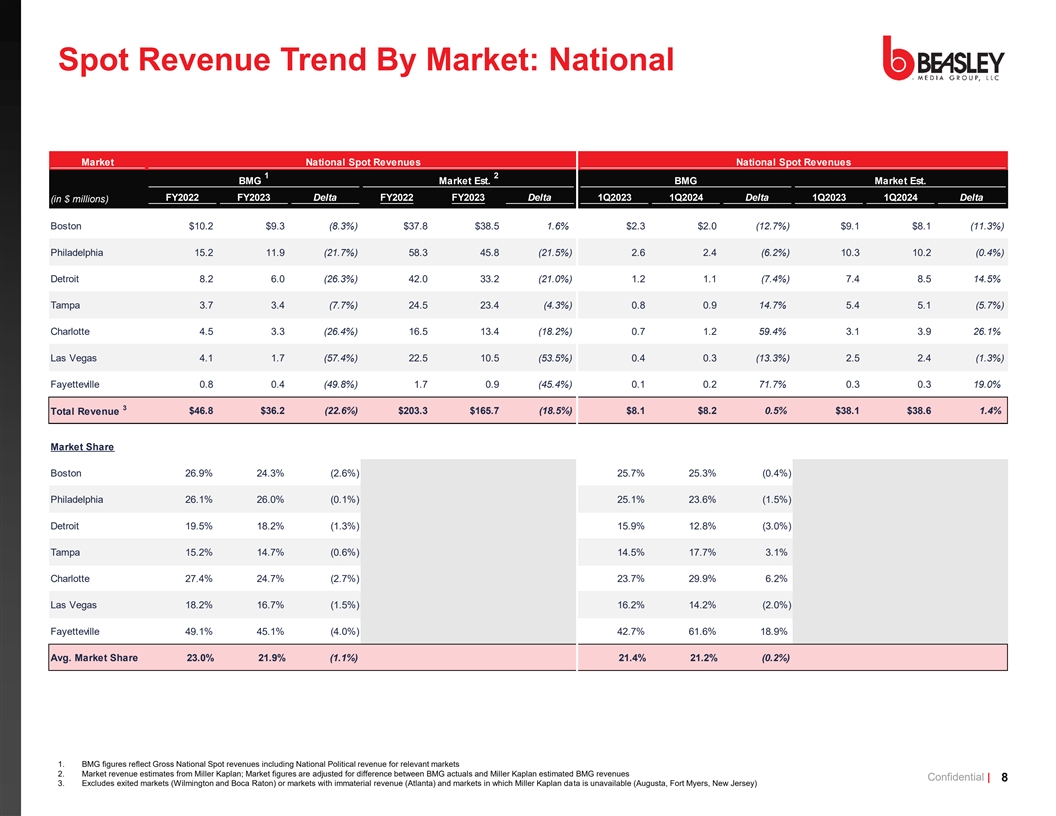 Spot Revenue Trend By Market: National

BEASLEY MEDIA GROUP, LLC

| Market | National Spot Revenues | | | | | | National Spot Revenues | | | | | |
|---|---|---|---|---|---|---|---|---|---|---|---|---|
| | BMG $^1$ | | | Market Est. $^2$ | | | BMG | | | Market Est. | | |
| (in $ millions) | FY2022 | FY2023 | Delta | FY2022 | FY2023 | Delta | 1Q2023 | 1Q2024 | Delta | 1Q2023 | 1Q2024 | Delta |
| Boston | $10.2 | $9.3 | (8.3%) | $37.8 | $38.5 | 1.6% | $2.3 | $2.0 | (12.7%) | $9.1 | $8.1 | (11.3%) |
| Philadelphia | 15.2 | 11.9 | (21.7%) | 58.3 | 45.8 | (21.5%) | 2.6 | 2.4 | (6.2%) | 10.3 | 10.2 | (0.4%) |
| Detroit | 8.2 | 6.0 | (26.3%) | 42.0 | 33.2 | (21.0%) | 1.2 | 1.1 | (7.4%) | 7.4 | 8.5 | 14.5% |
| Tampa | 3.7 | 3.4 | (7.7%) | 24.5 | 23.4 | (4.3%) | 0.8 | 0.9 | 14.7% | 5.4 | 5.1 | (5.7%) |
| Charlotte | 4.5 | 3.3 | (26.4%) | 16.5 | 13.4 | (18.2%) | 0.7 | 1.2 | 59.4% | 3.1 | 3.9 | 26.1% |
| Las Vegas | 4.1 | 1.7 | (57.4%) | 22.5 | 10.5 | (53.5%) | 0.4 | 0.3 | (13.3%) | 2.5 | 2.4 | (1.3%) |
| Fayetteville | 0.8 | 0.4 | (49.8%) | 1.7 | 0.9 | (45.4%) | 0.1 | 0.2 | 71.7% | 0.3 | 0.3 | 19.0% |
| Total Revenue $^3$ | $46.8 | $36.2 | (22.6%) | $203.3 | $165.7 | (18.5%) | $8.1 | $8.2 | 0.5% | $38.1 | $38.6 | 1.4% |
| Market Share | | | | | | | | | | | | |
| Boston | 26.9% | 24.3% | (2.6%) | | | | 25.7% | 25.3% | (0.4%) | | | |
| Philadelphia | 26.1% | 26.0% | (0.1%) | | | | 25.1% | 23.6% | (1.5%) | | | |
| Detroit | 19.5% | 18.2% | (1.3%) | | | | 15.9% | 12.8% | (3.0%) | | | |
| Tampa | 15.2% | 14.7% | (0.6%) | | | | 14.5% | 17.7% | 3.1% | | | |
| Charlotte | 27.4% | 24.7% | (2.7%) | | | | 23.7% | 29.9% | 6.2% | | | |
| Las Vegas | 18.2% | 16.7% | (1.5%) | | | | 16.2% | 14.2% | (2.0%) | | | |
| Fayetteville | 49.1% | 45.1% | (4.0%) | | | | 42.7% | 61.6% | 18.9% | | | |
| Avg. Market Share | 23.0% | 21.9% | (1.1%) | | | | 21.4% | 21.2% | (0.2%) | | | |

1. BMG figures reflect Gross National Spot revenues including National Political revenue for relevant markets
2. Market revenue estimates from Miller Kaplan; Market figures are adjusted for difference between BMG actuals and Miller Kaplan estimated BMG revenues
3. Excludes exited markets (Wilmington and Boca Raton) or markets with immaterial revenue (Atlanta) and markets in which Miller Kaplan data is unavailable (Augusta, Fort Myers, New Jersey)

Confidential | 8